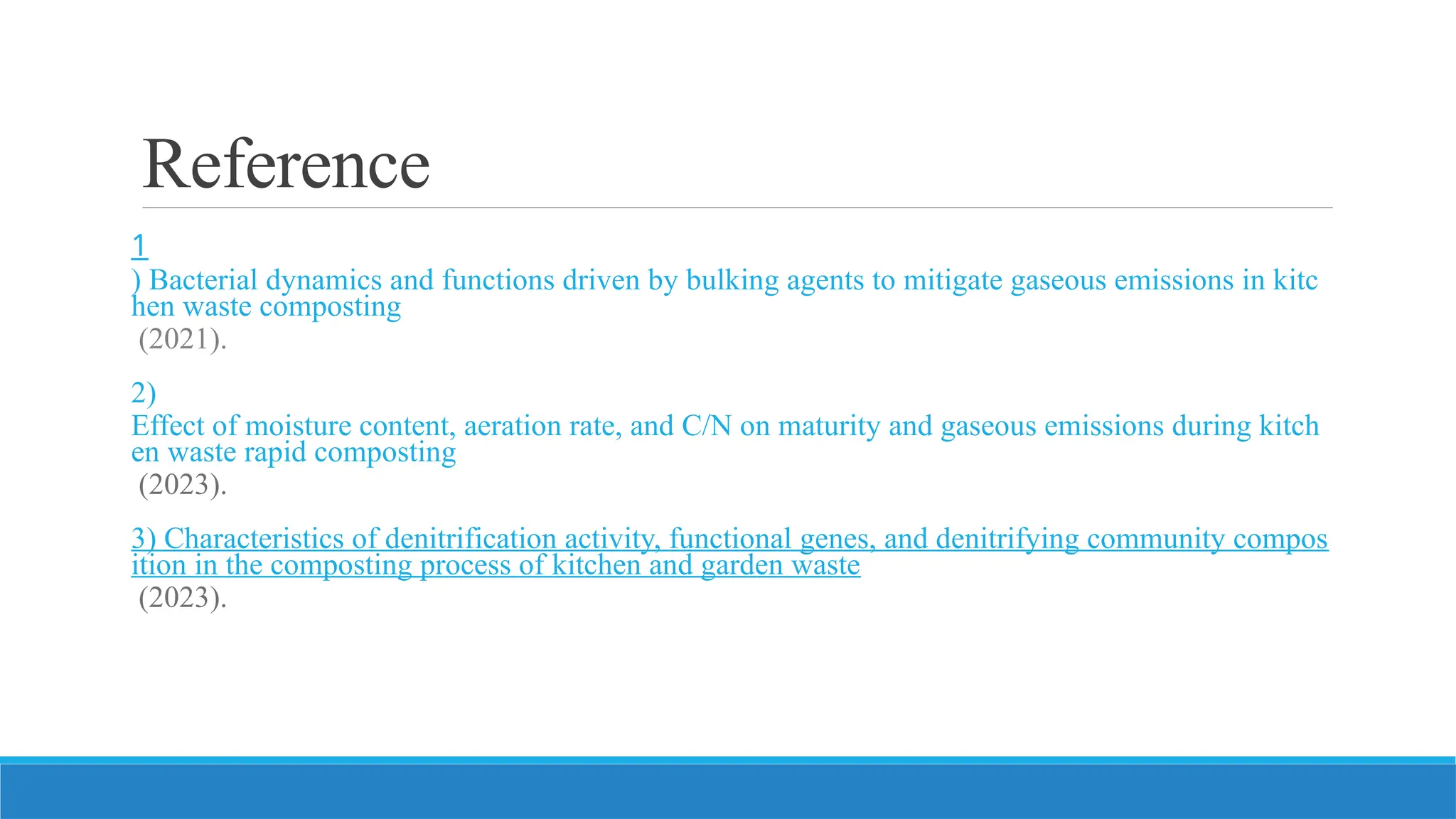 Reference

1
) Bacterial dynamics and functions driven by bulking agents to mitigate gaseous emissions in kitchen waste composting
(2021).

2)
Effect of moisture content, aeration rate, and C/N on maturity and gaseous emissions during kitchen waste rapid composting
(2023).

3) Characteristics of denitrification activity, functional genes, and denitrifying community composition in the composting process of kitchen and garden waste
(2023).